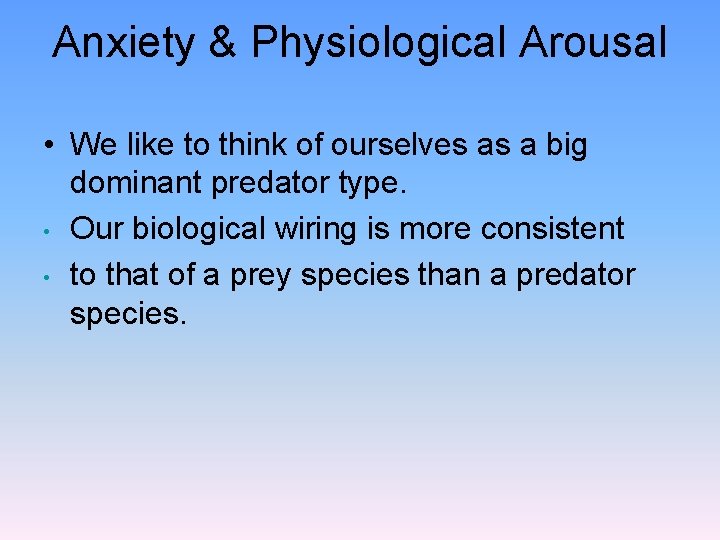 Anxiety & Physiological Arousal

• We like to think of ourselves as a big dominant predator type.

• Our biological wiring is more consistent

• to that of a prey species than a predator species.